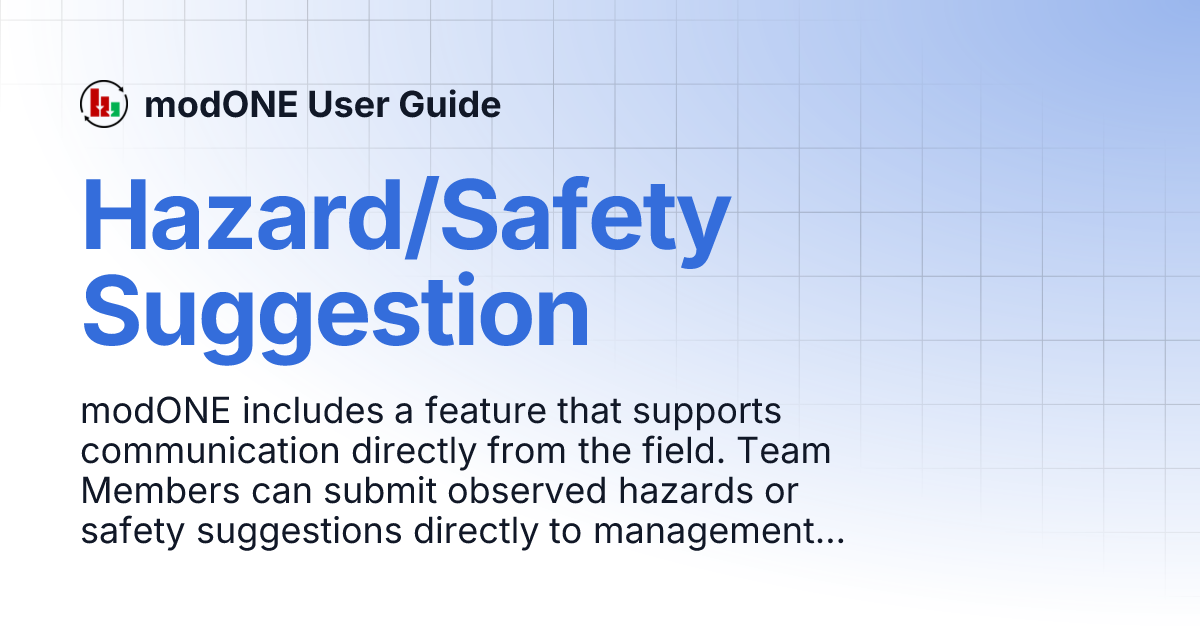 modONE User Guide

Hazard/Safety Suggestion

modONE includes a feature that supports communication directly from the field. Team Members can submit observed hazards or safety suggestions directly to management...